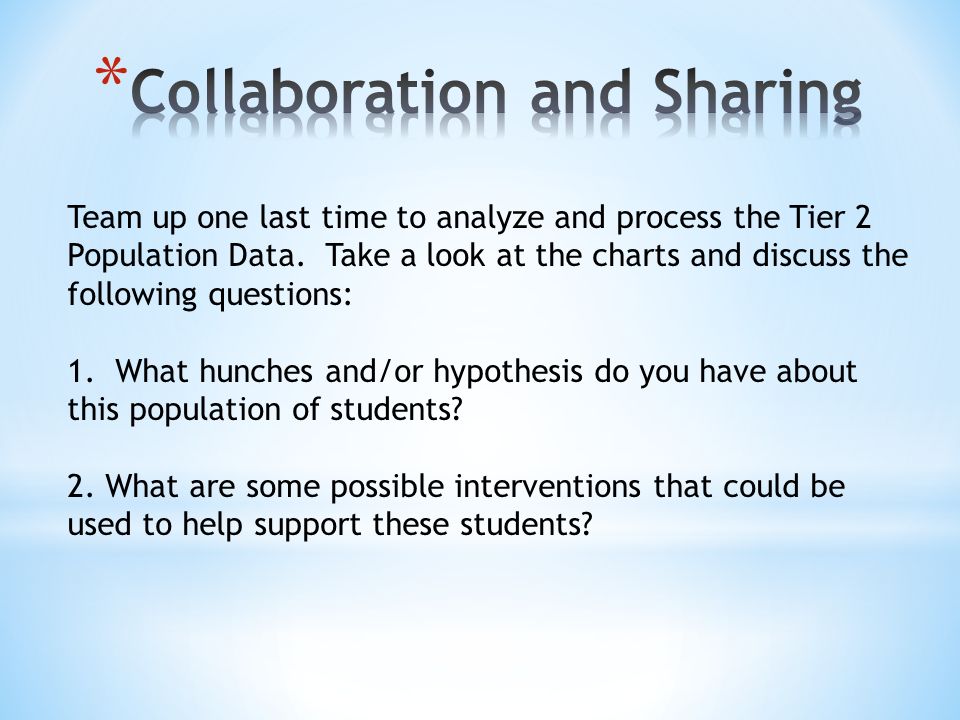 *Collaboration and Sharing

Team up one last time to analyze and process the Tier 2 Population Data.  Take a look at the charts and discuss the following questions:

1.  What hunches and/or hypothesis do you have about this population of students?

2. What are some possible interventions that could be used to help support these students?